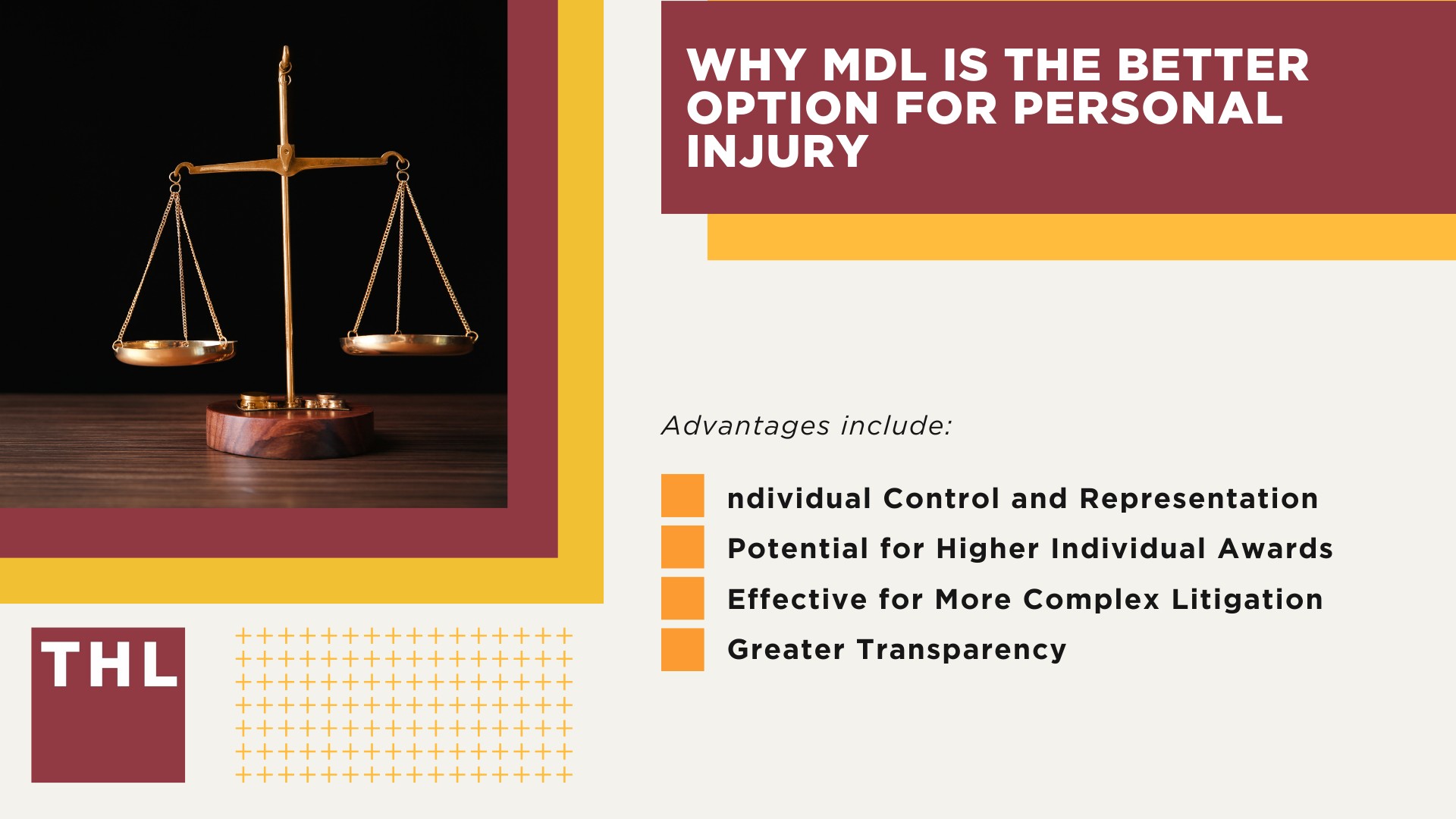 WHY MDL IS THE BETTER OPTION FOR PERSONAL INJURY

Advantages include:

ndividual Control and Representation

Potential for Higher Individual Awards

Effective for More Complex Litigation

Greater Transparency

THL